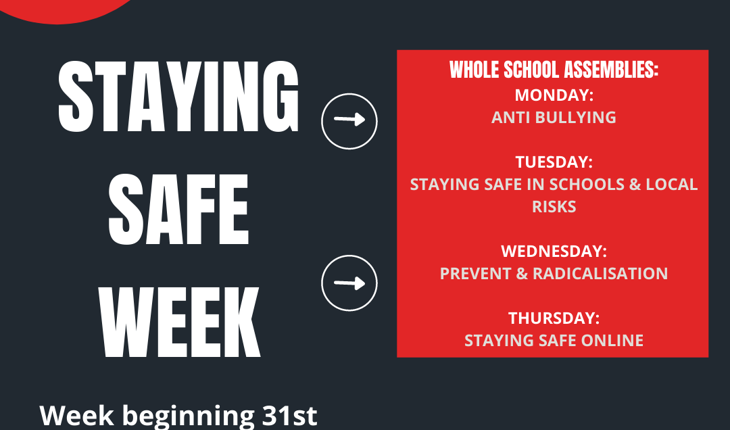 STAYING SAFE WEEK

WHOLE SCHOOL ASSEMBLIES:
MONDAY:
ANTI BULLYING

TUESDAY:
STAYING SAFE IN SCHOOLS & LOCAL RISKS

WEDNESDAY:
PREVENT & RADICALISATION

THURSDAY:
STAYING SAFE ONLINE

Week beginning 31st